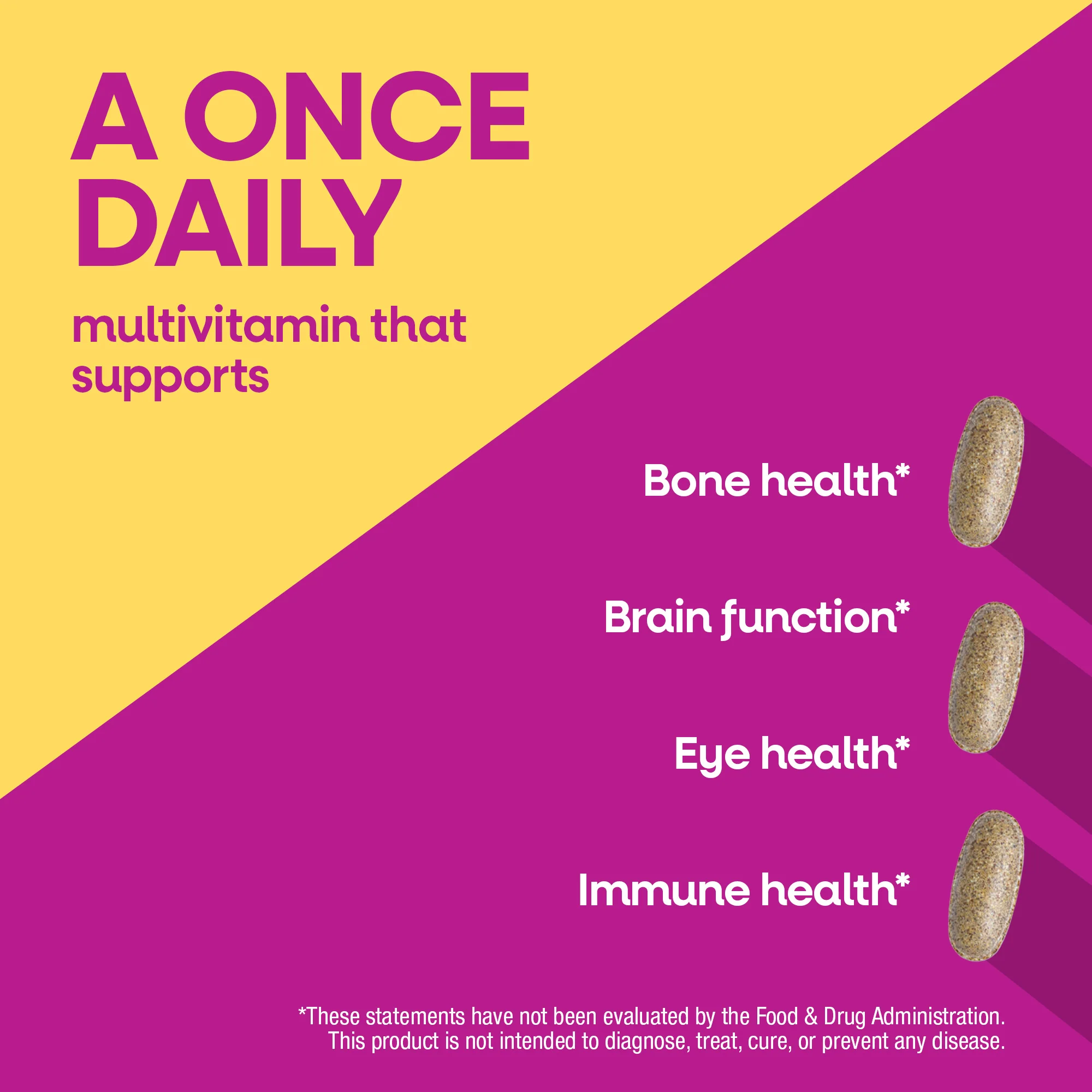 A ONCE DAILY

multivitamin that supports

Bone health*

Brain function*

Eye health*

Immune health*

*These statements have not been evaluated by the Food & Drug Administration. This product is not intended to diagnose, treat, cure, or prevent any disease.